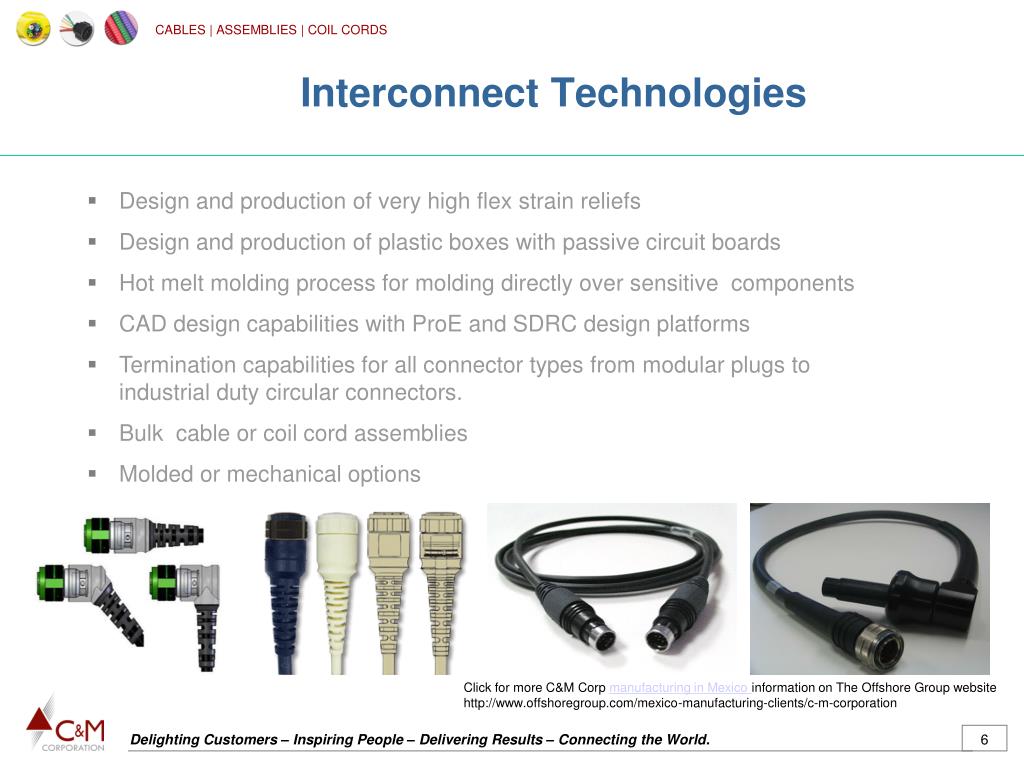 CABLES | ASSEMBLIES | COIL CORDS

Interconnect Technologies

▪ Design and production of very high flex strain reliefs
▪ Design and production of plastic boxes with passive circuit boards
▪ Hot melt molding process for molding directly over sensitive components
▪ CAD design capabilities with ProE and SDRC design platforms
▪ Termination capabilities for all connector types from modular plugs to industrial duty circular connectors.
▪ Bulk cable or coil cord assemblies
▪ Molded or mechanical options

Click for more C&M Corp manufacturing in Mexico information on The Offshore Group website
http://www.offshoregroup.com/mexico-manufacturing-clients/c-m-corporation

C&M CORPORATION

Delighting Customers – Inspiring People – Delivering Results – Connecting the World.

6